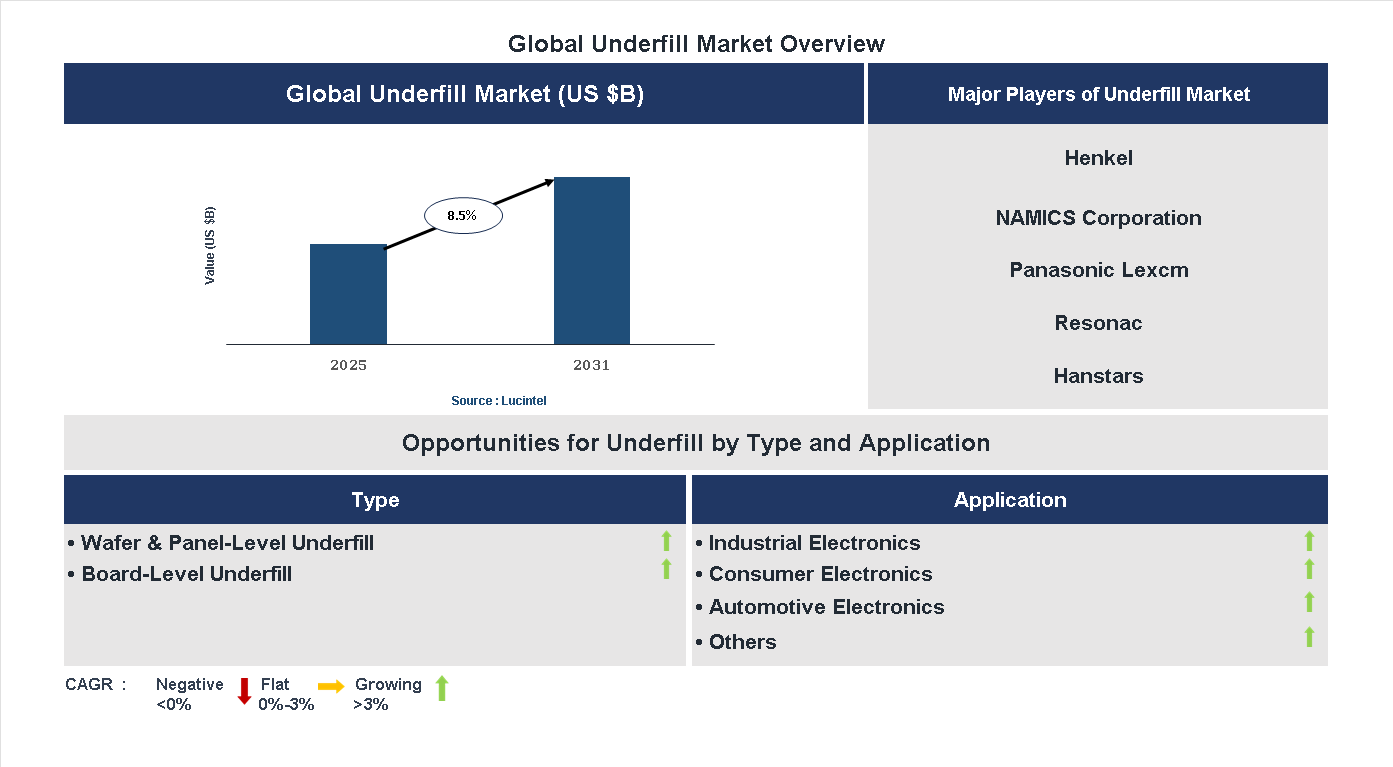 Global Underfill Market Overview

Global Underfill Market (US $B)

Value (US $B)

8.5%

2025

2031

Source : Lucintel

Major Players of Underfill Market

Henkel

NAMICS Corporation

Panasonic Lexcm

Resonac

Hanstars

Opportunities for Underfill by Type and Application

Type

• Wafer & Panel-Level Underfill
• Board-Level Underfill

Application

• Industrial Electronics
• Consumer Electronics
• Automotive Electronics
• Others

CAGR : Negative <0% Flat 0%-3% Growing >3%